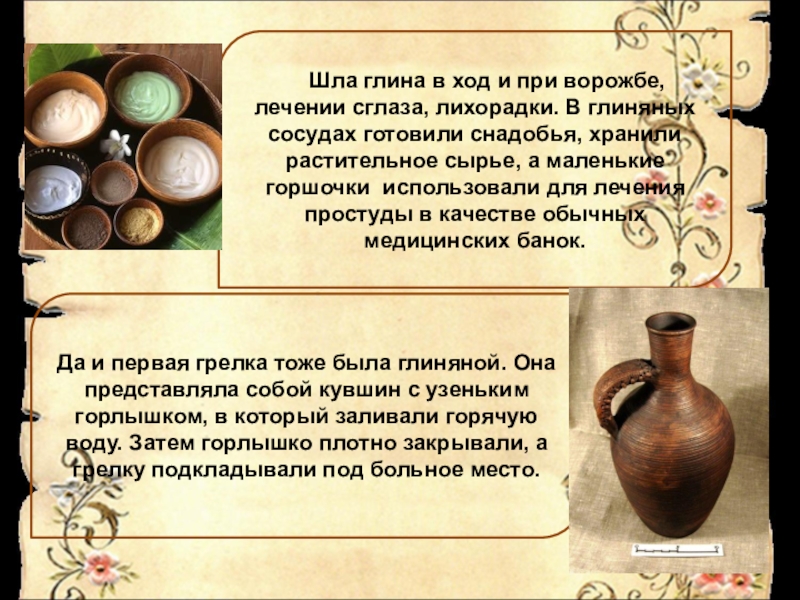 Шла глина в ход и при ворожбе, лечении сглаза, лихорадки. В глиняных сосудах готовили снадобья, хранили растительное сырье, а маленькие горшочки использовали для лечения простуды в качестве обычных медицинских банок.

Да и первая грелка тоже была глиняной. Она представляла собой кувшин с узеньким горлышком, в который заливали горячую воду. Затем горлышко плотно закрывали, а грелку подкладывали под больное место.